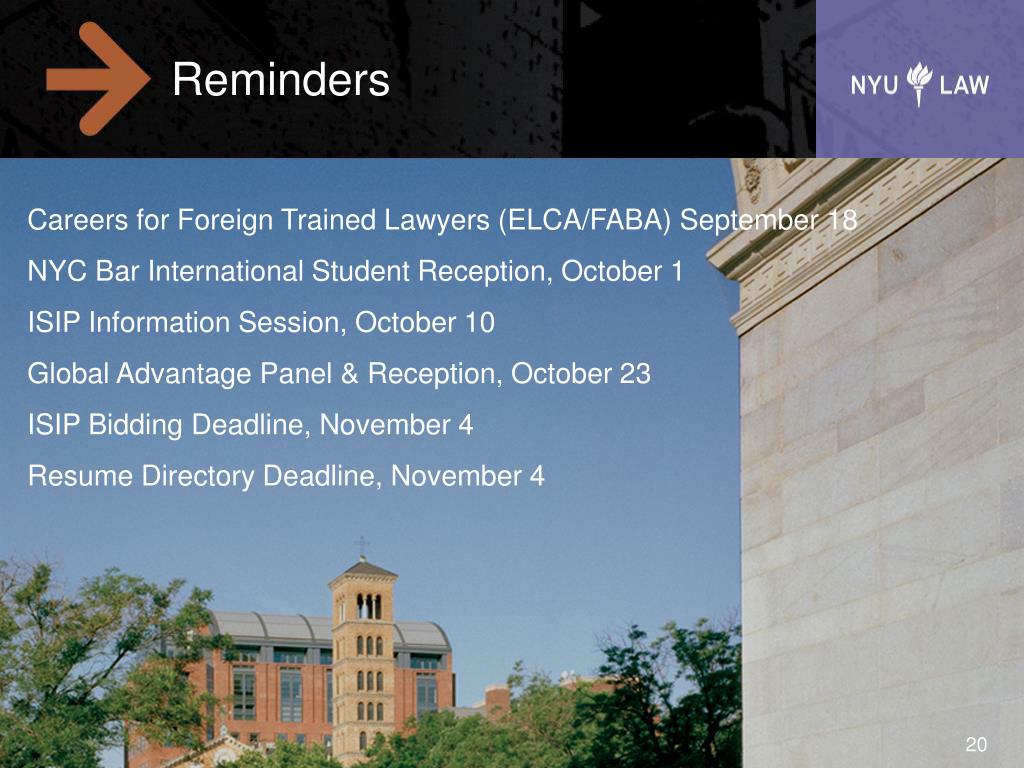 Reminders

NYU LAW

Careers for Foreign Trained Lawyers (ELCA/FABA) September 18

NYC Bar International Student Reception, October 1

ISIP Information Session, October 10

Global Advantage Panel & Reception, October 23

ISIP Bidding Deadline, November 4

Resume Directory Deadline, November 4

20